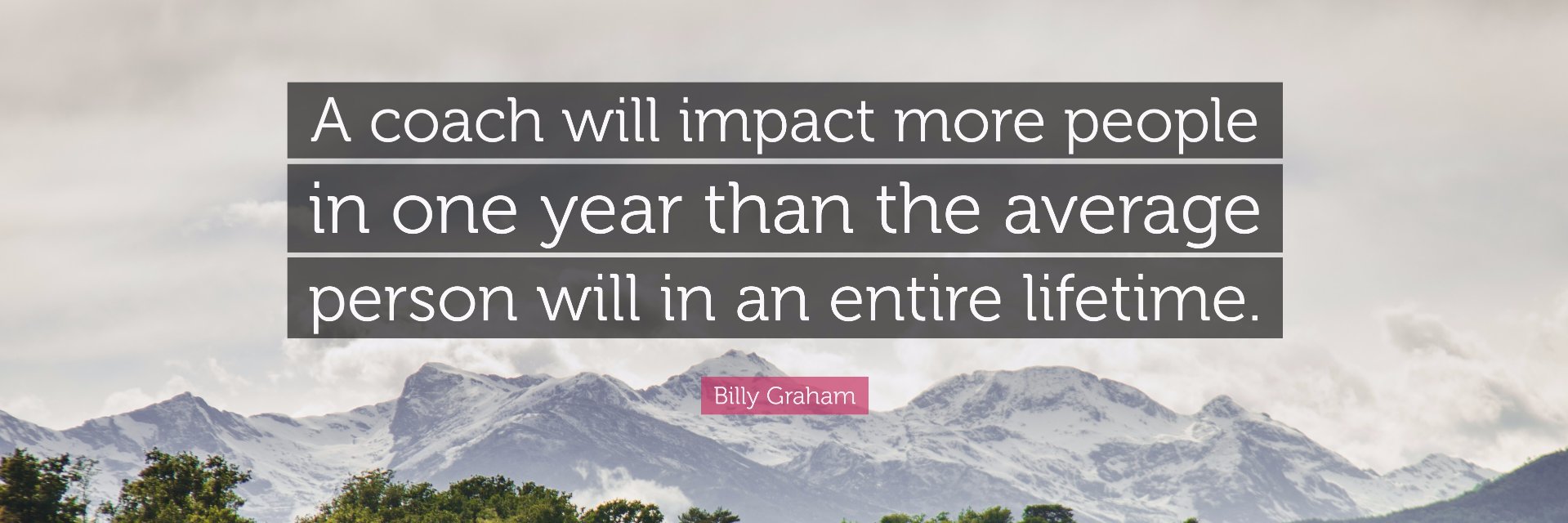 A coach will impact more people in one year than the average person will in an entire lifetime.

Billy Graham